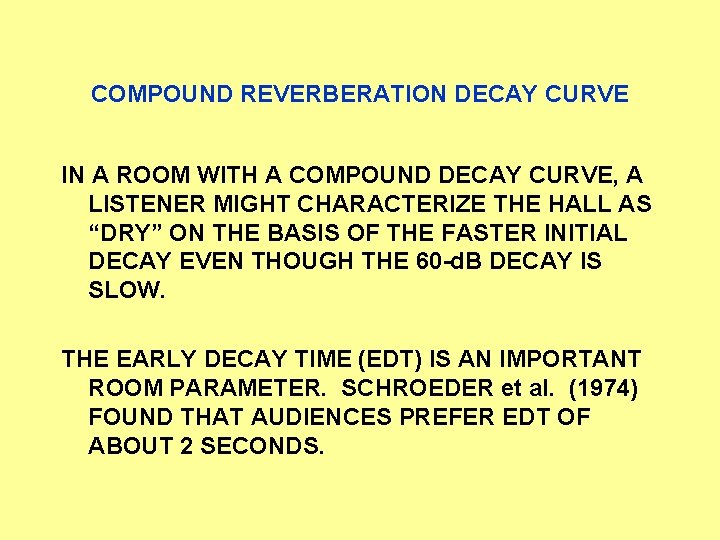 COMPOUND REVERBERATION DECAY CURVE

IN A ROOM WITH A COMPOUND DECAY CURVE, A LISTENER MIGHT CHARACTERIZE THE HALL AS “DRY” ON THE BASIS OF THE FASTER INITIAL DECAY EVEN THOUGH THE 60-dB DECAY IS SLOW.

THE EARLY DECAY TIME (EDT) IS AN IMPORTANT ROOM PARAMETER. SCHROEDER et al. (1974) FOUND THAT AUDIENCES PREFER EDT OF ABOUT 2 SECONDS.